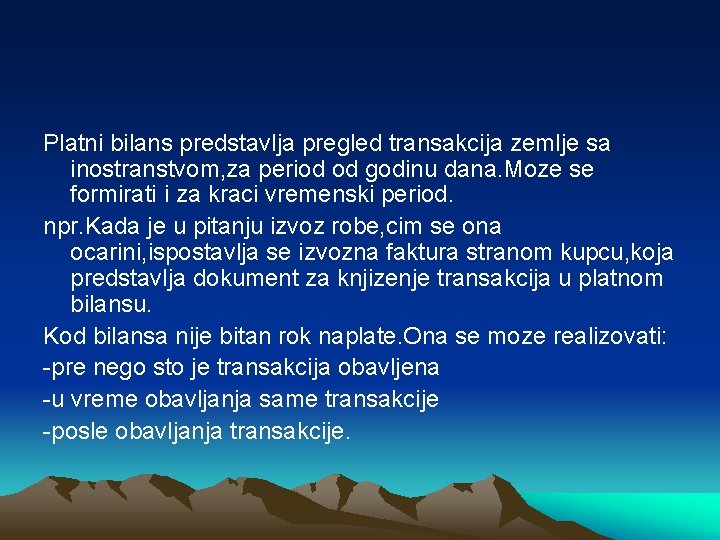 Platni bilans predstavlja pregled transakcija zemlje sa inostranstvom,za period od godinu dana.Moze se formirati i za kraci vremenski period.

npr.Kada je u pitanju izvoz robe,cim se ona ocarini,ispostavlja se izvozna faktura stranom kupcu,koja predstavlja dokument za knjizenje transakcija u platnom bilansu.

Kod bilansa nije bitan rok naplate.Ona se moze realizovati:

-pre nego sto je transakcija obavljena

-u vreme obavljanja same transakcije

-posle obavljanja transakcije.